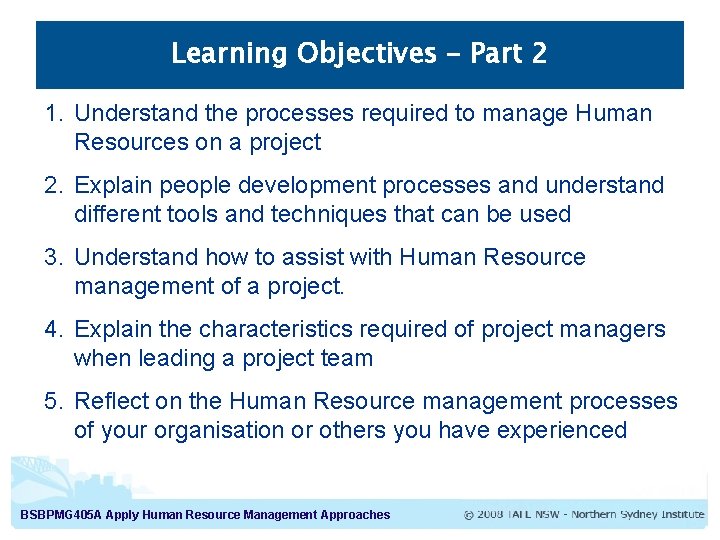 Learning Objectives – Part 2

1. Understand the processes required to manage Human Resources on a project

2. Explain people development processes and understand different tools and techniques that can be used

3. Understand how to assist with Human Resource management of a project.

4. Explain the characteristics required of project managers when leading a project team

5. Reflect on the Human Resource management processes of your organisation or others you have experienced

BSBPMG405A Apply Human Resource Management Approaches

© 2008 TAFE NSW - Northern Sydney Institute